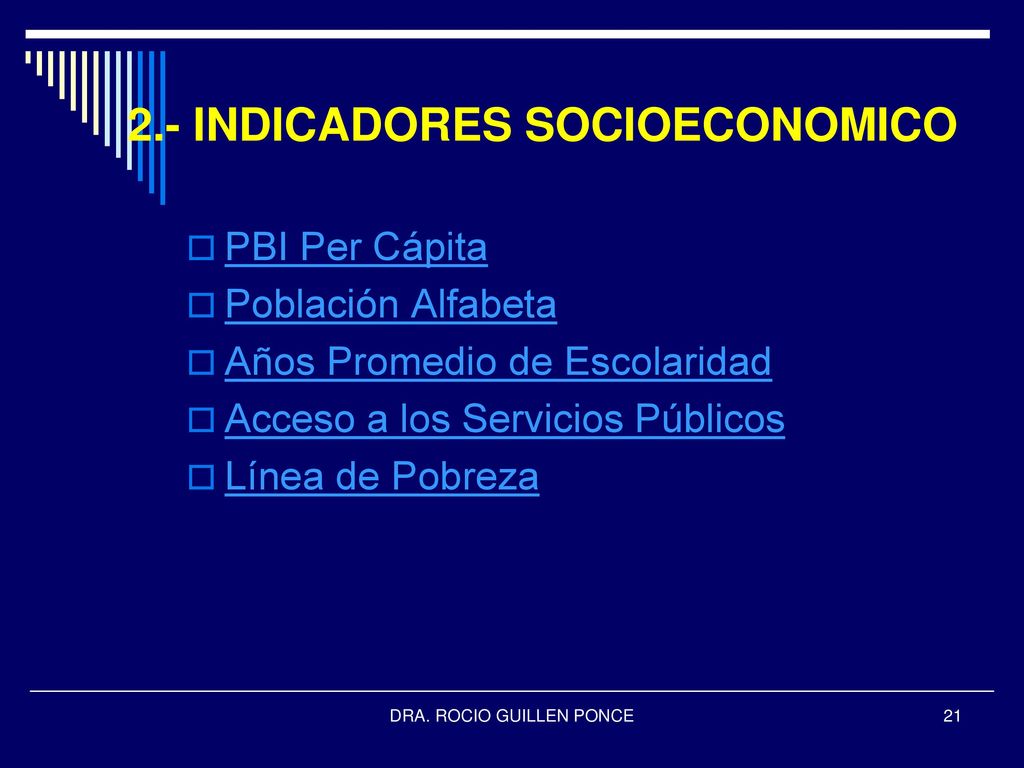 2.- INDICADORES SOCIOECONOMICO

PBI Per Cápita
Población Alfabeta
Años Promedio de Escolaridad
Acceso a los Servicios Públicos
Línea de Pobreza

DRA. ROCIO GUILLEN PONCE

21